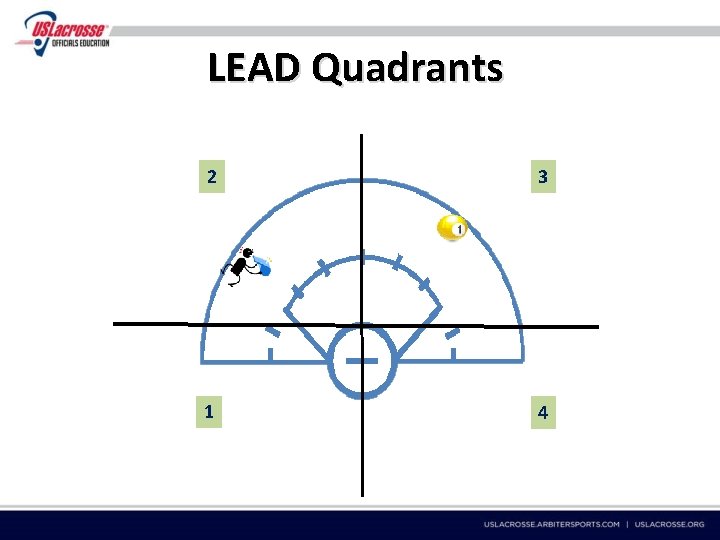 USLacrosse
OFFICIALS EDUCATION

LEAD Quadrants

2

3

1

1

4

USLACROSSE.ARBITERSPORTS.COM | USLACROSSE.ORG